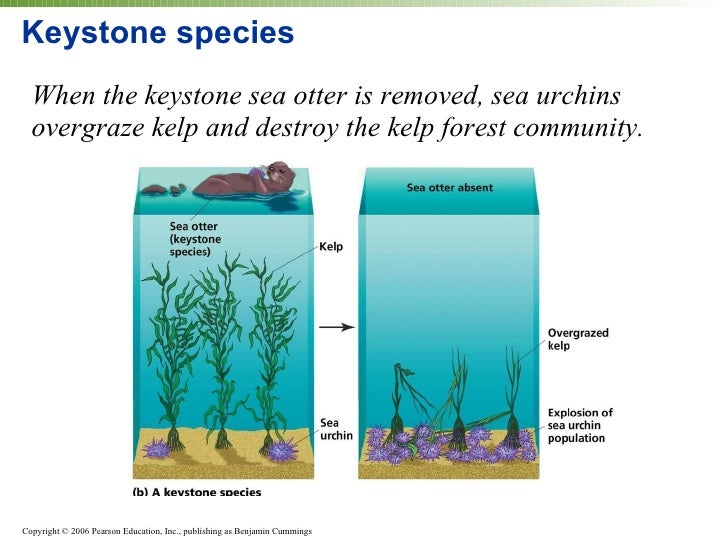 Keystone species

When the keystone sea otter is removed, sea urchins overgraze kelp and destroy the kelp forest community.

Sea otter (keystone species)

Kelp

Sea urchin

Sea otter absent

Overgrazed kelp

Explosion of sea urchin population

(b) A keystone species

Copyright © 2006 Pearson Education, Inc., publishing as Benjamin Cummings